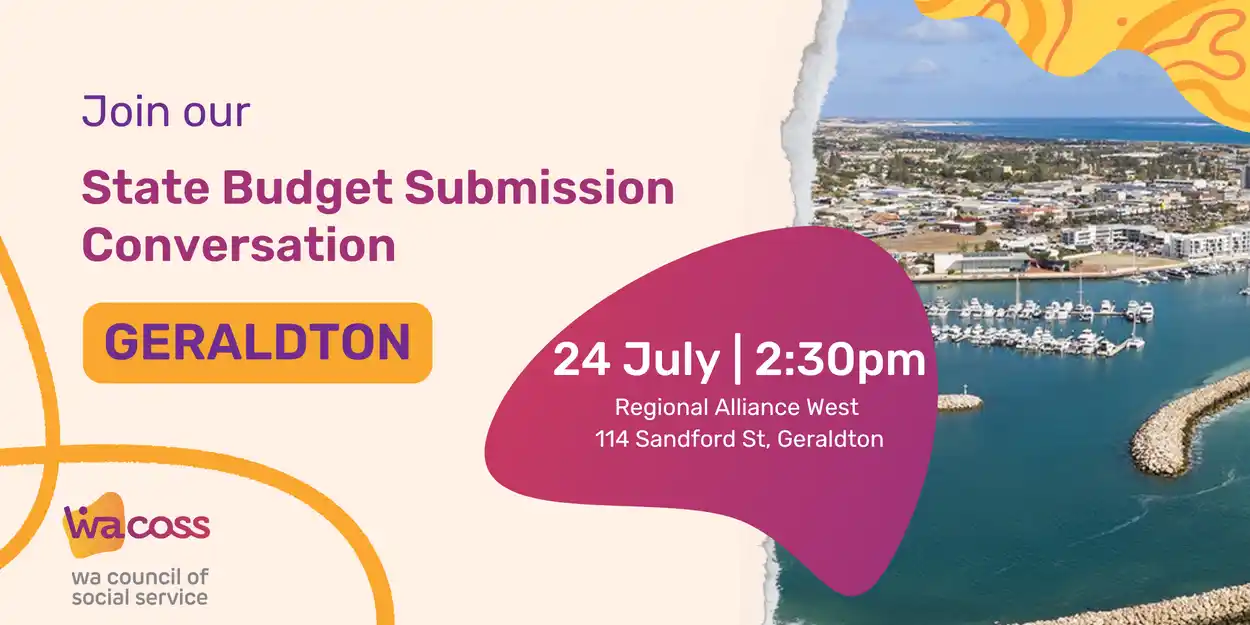 Join our

State Budget Submission Conversation

GERALDTON

24 July | 2:30pm
Regional Alliance West
114 Sandford St, Geraldton

wacoss
wa council of social service